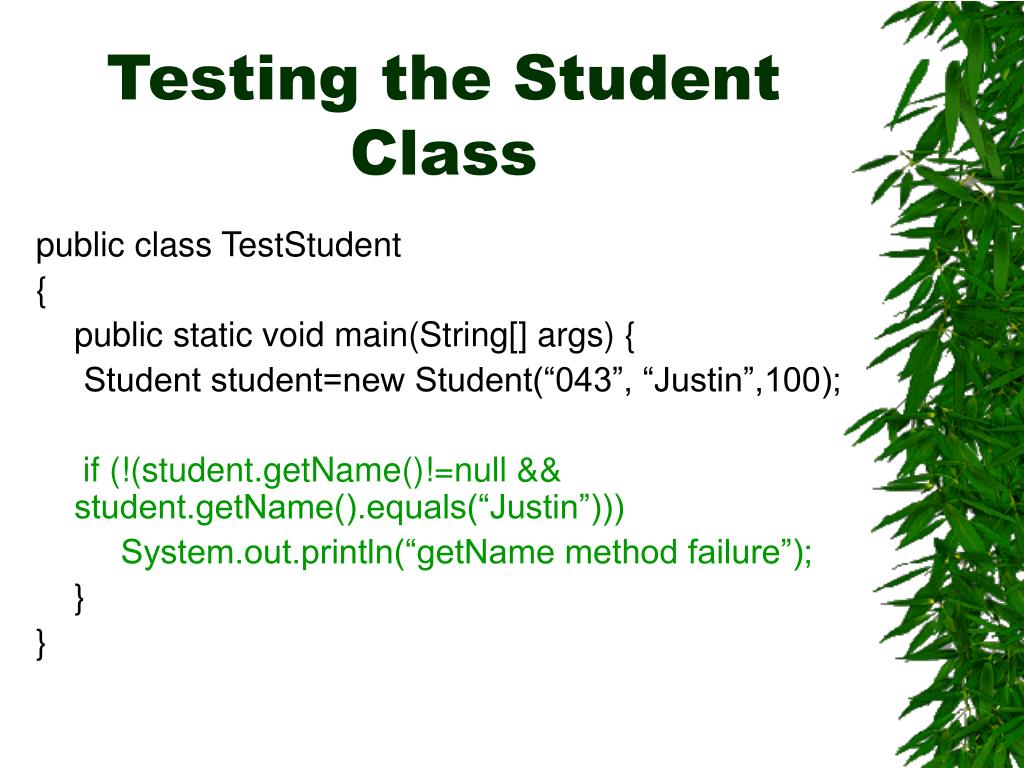 Testing the Student Class

public class TestStudent
{
public static void main(String[] args) {
Student student=new Student(“043”, “Justin”,100);

if (!(student.getName()!=null && student.getName().equals(“Justin”)))
System.out.println(“getName method failure”);
}
}